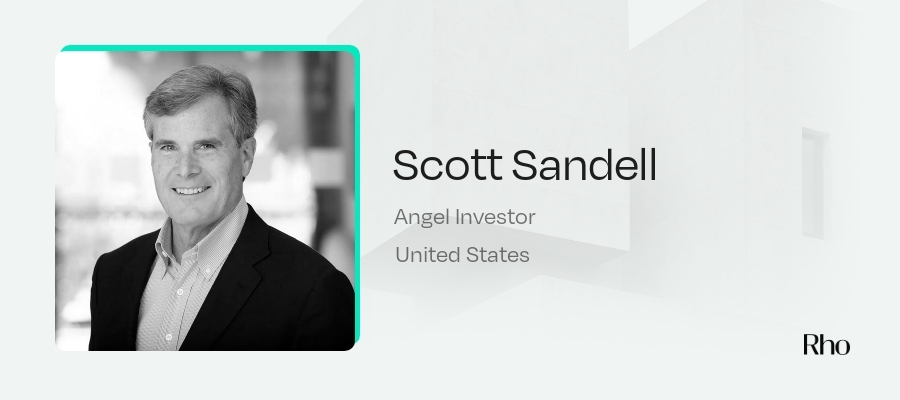 Scott Sandell

Angel Investor

United States

Rho